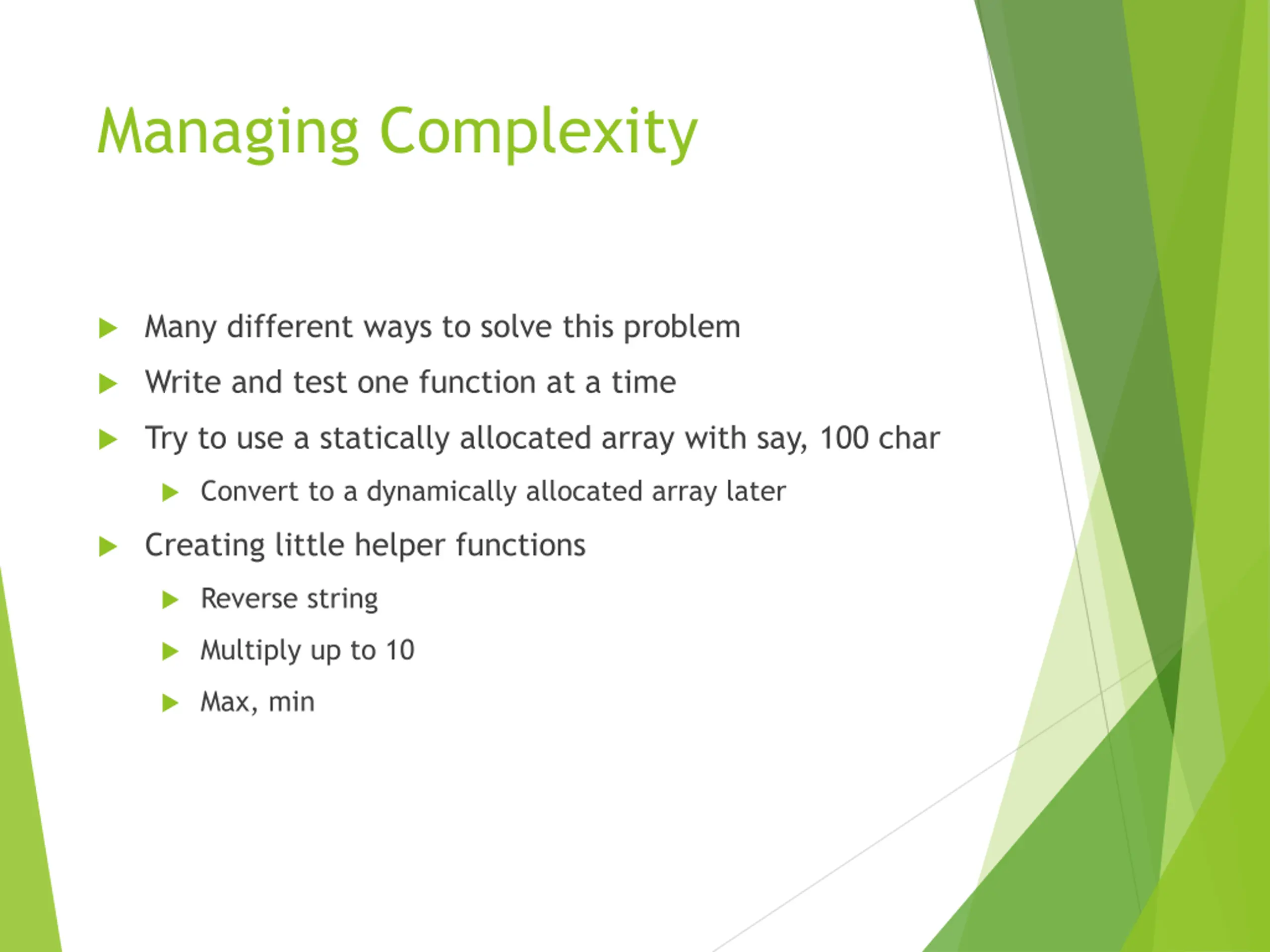 Managing Complexity

Many different ways to solve this problem

Write and test one function at a time

Try to use a statically allocated array with say, 100 char

Convert to a dynamically allocated array later

Creating little helper functions

Reverse string

Multiply up to 10

Max, min